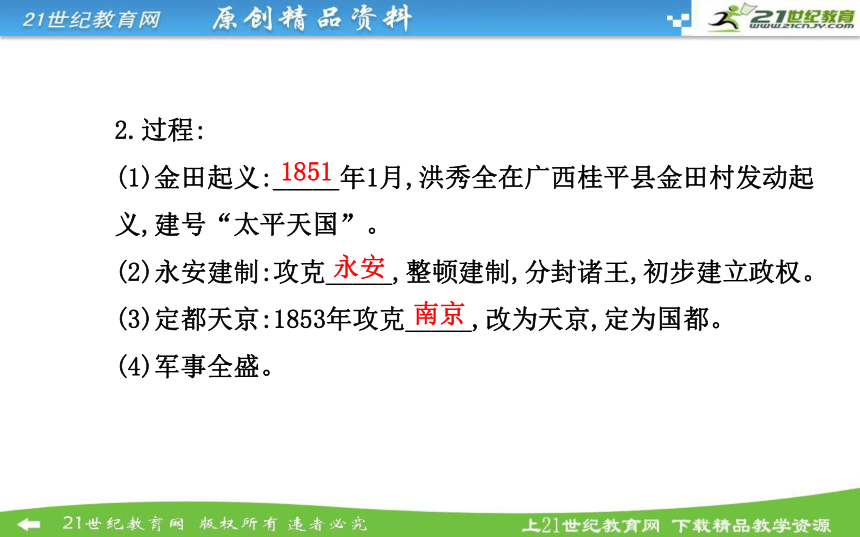 21世纪教育网　原创精品资料

21世纪教育
www.21cnjy.com

2.过程:

(1)金田起义:1851年1月,洪秀全在广西桂平县金田村发动起义,建号“太平天国”。

(2)永安建制:攻克永安,整顿建制,分封诸王,初步建立政权。

(3)定都天京:1853年攻克南京,改为天京,定为国都。

(4)军事全盛。

21世纪教育网　版权所有　违者必究

上21世纪教育网　下载精品教学资源